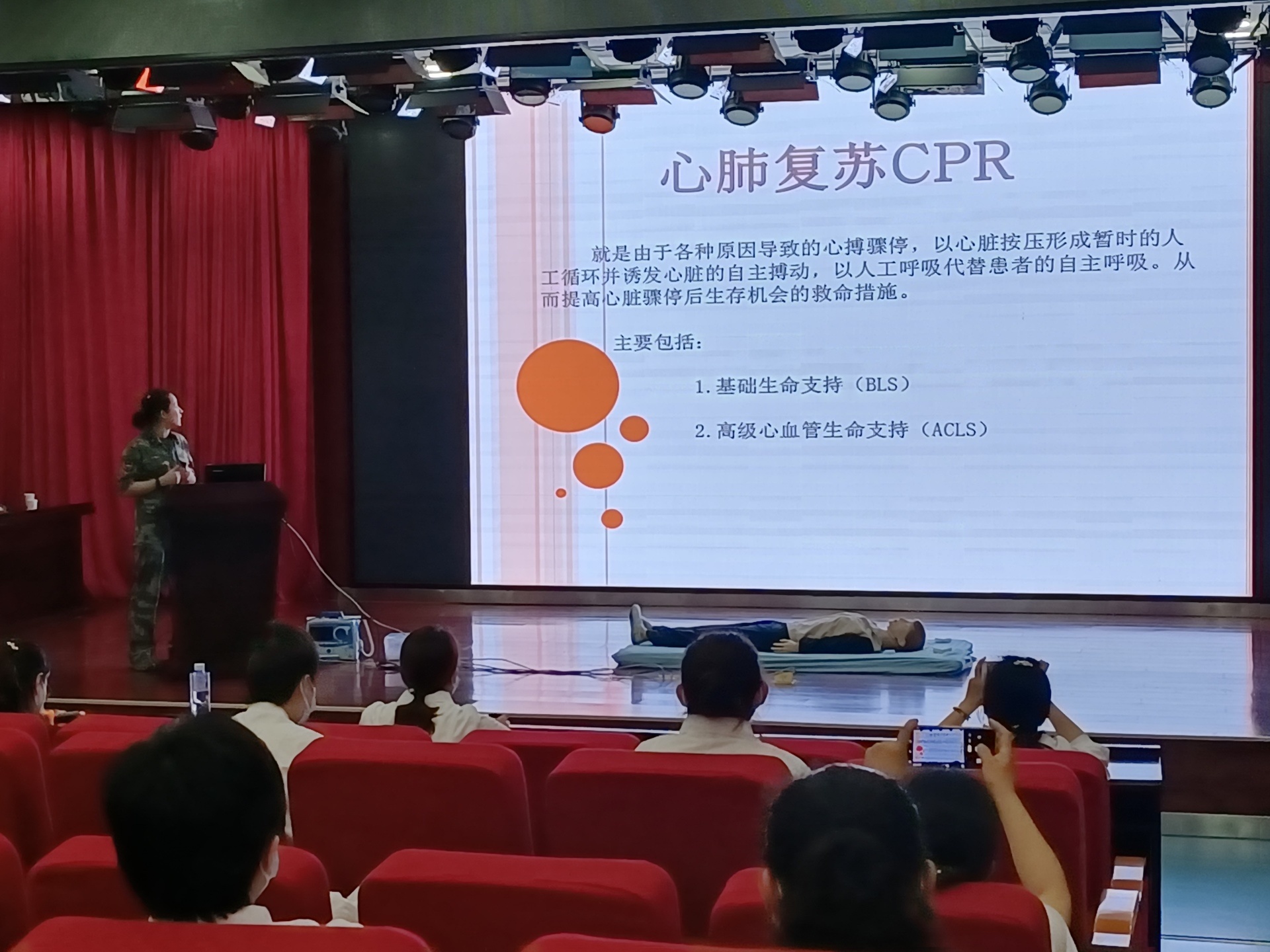 心肺复苏CPR

就是由于各种原因导致的心搏骤停，以心脏按压形成暂时的人工循环并诱发心脏的自主搏动，以人工呼吸代替患者的自主呼吸。从而提高心脏骤停后生存机会的救命措施。

主要包括：

1. 基础生命支持（BLS）

2. 高级心血管生命支持（ACLS）